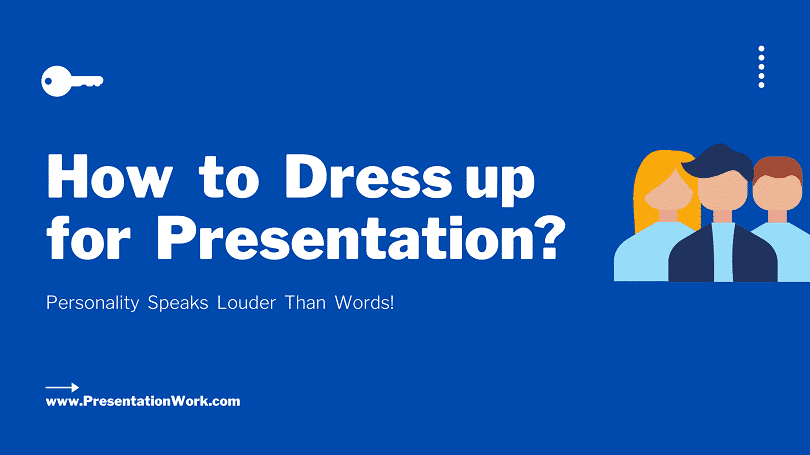 How to Dress up for Presentation?

Personality Speaks Louder Than Words!

www.PresentationWork.com